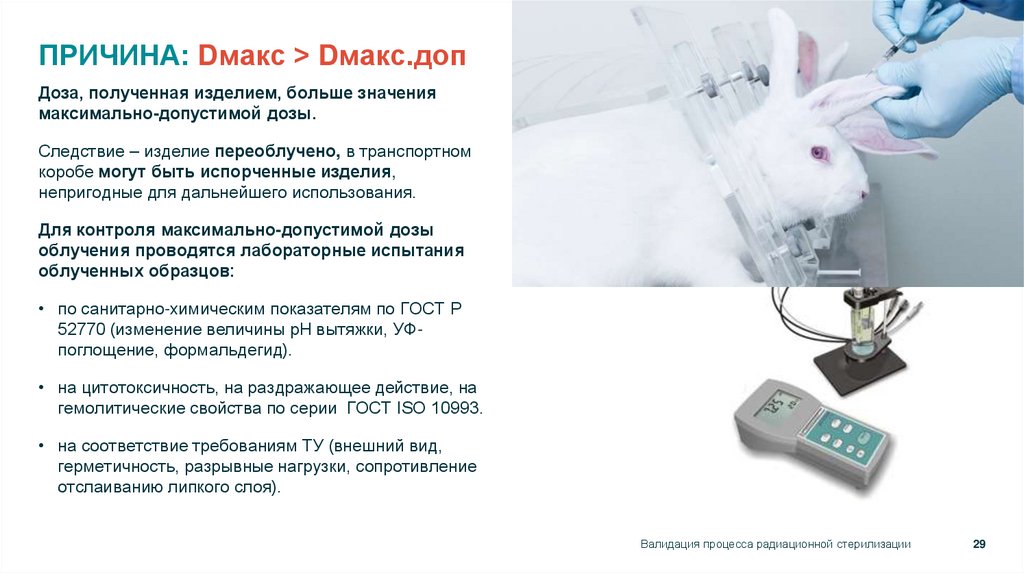 ПРИЧИНА: Dмакс > Dмакс.доп

Доза, полученная изделием, больше значения максимально-допустимой дозы.

Следствие – изделие переоблучено, в транспортном коробе могут быть испорченные изделия, непригодные для дальнейшего использования.

Для контроля максимально-допустимой дозы облучения проводятся лабораторные испытания облученных образцов:

• по санитарно-химическим показателям по ГОСТ Р 52770 (изменение величины pH вытяжки, УФ-поглощение, формальдегид).

• на цитотоксичность, на раздражающее действие, на гемолитические свойства по серии ГОСТ ISO 10993.

• на соответствие требованиям ТУ (внешний вид, герметичность, разрывные нагрузки, сопротивление отслаиванию липкого слоя).

Валидация процесса радиационной стерилизации

29